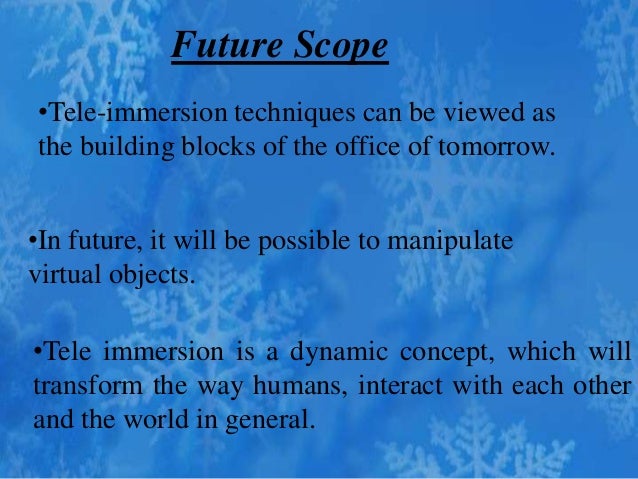 Future Scope

•Tele-immersion techniques can be viewed as the building blocks of the office of tomorrow.

•In future, it will be possible to manipulate virtual objects.

•Tele immersion is a dynamic concept, which will transform the way humans, interact with each other and the world in general.